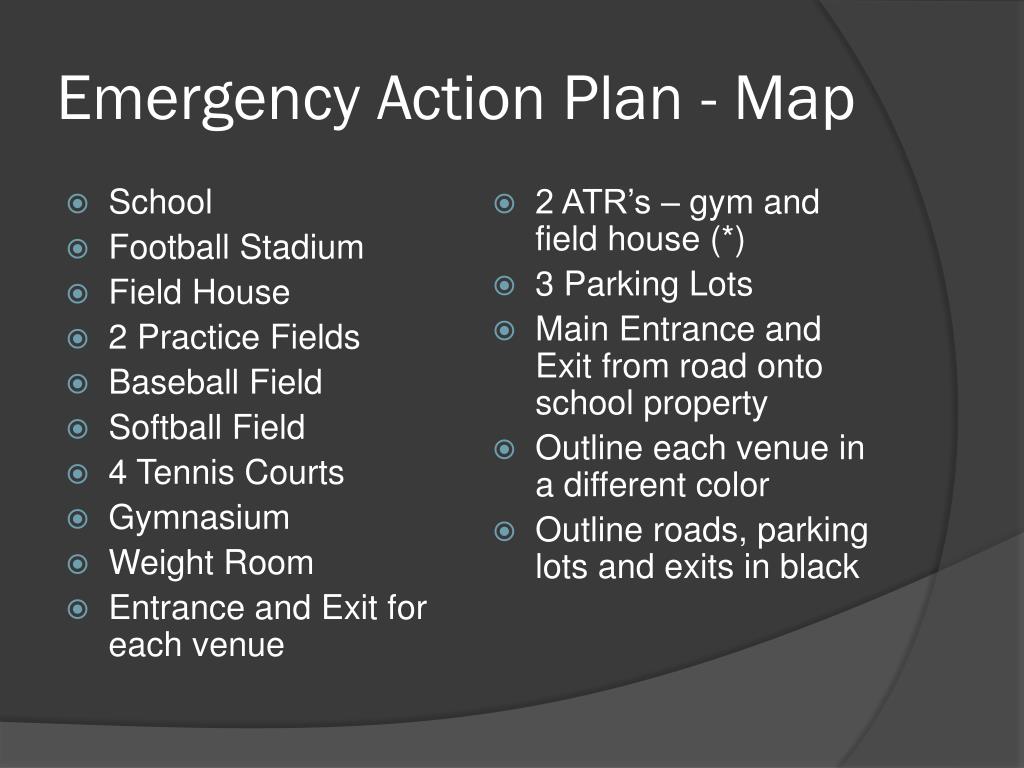 Emergency Action Plan - Map

School
Football Stadium
Field House
2 Practice Fields
Baseball Field
Softball Field
4 Tennis Courts
Gymnasium
Weight Room
Entrance and Exit for each venue

2 ATR’s – gym and field house (*)
3 Parking Lots
Main Entrance and Exit from road onto school property
Outline each venue in a different color
Outline roads, parking lots and exits in black